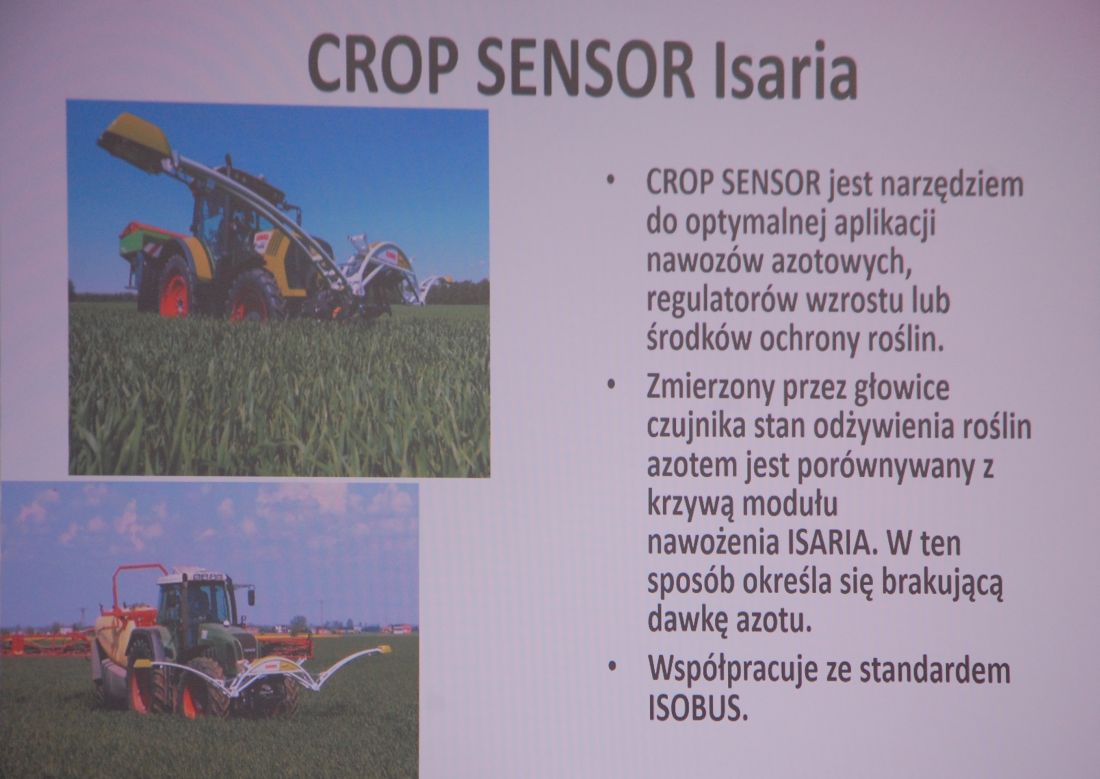 CROP SENSOR Isaria

• CROP SENSOR jest narzędziem do optymalnej aplikacji nawozów azotowych, regulatorów wzrostu lub środków ochrony roślin.

• Zmierzony przez głowice czujnika stan odżywienia roślin azotem jest porównywany z krzywą modułu nawożenia ISARIA. W ten sposób określa się brakującą dawkę azotu.

• Współpracuje ze standardem ISOBUS.